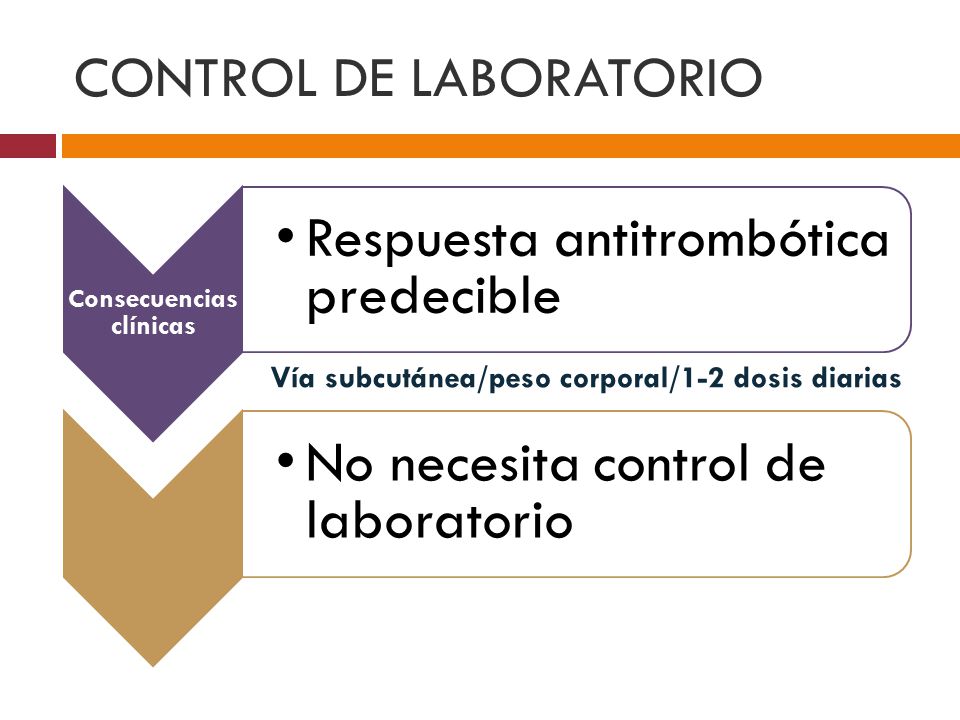 CONTROL DE LABORATORIO

Consecuencias clínicas

• Respuesta antitrombótica predecible

Vía subcutánea/peso corporal/1-2 dosis diarias

• No necesita control de laboratorio